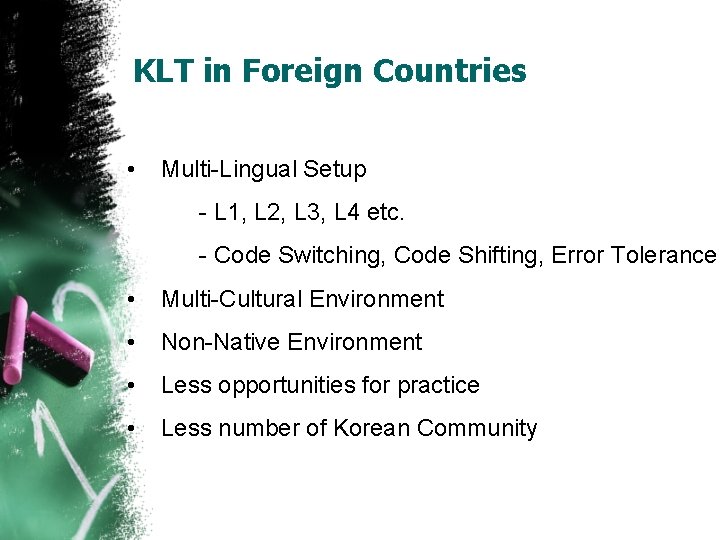 KLT in Foreign Countries

• Multi-Lingual Setup
  - L1, L2, L3, L4 etc.
  - Code Switching, Code Shifting, Error Tolerance
• Multi-Cultural Environment
• Non-Native Environment
• Less opportunities for practice
• Less number of Korean Community